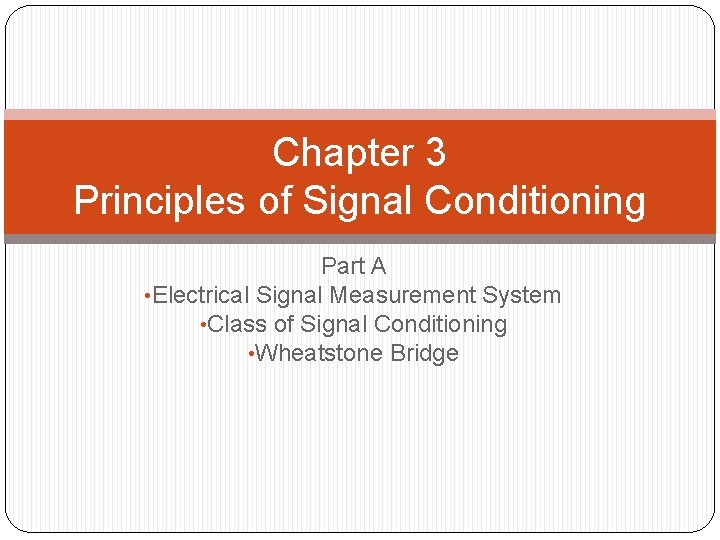 Chapter 3
Principles of Signal Conditioning

Part A
•Electrical Signal Measurement System
•Class of Signal Conditioning
•Wheatstone Bridge